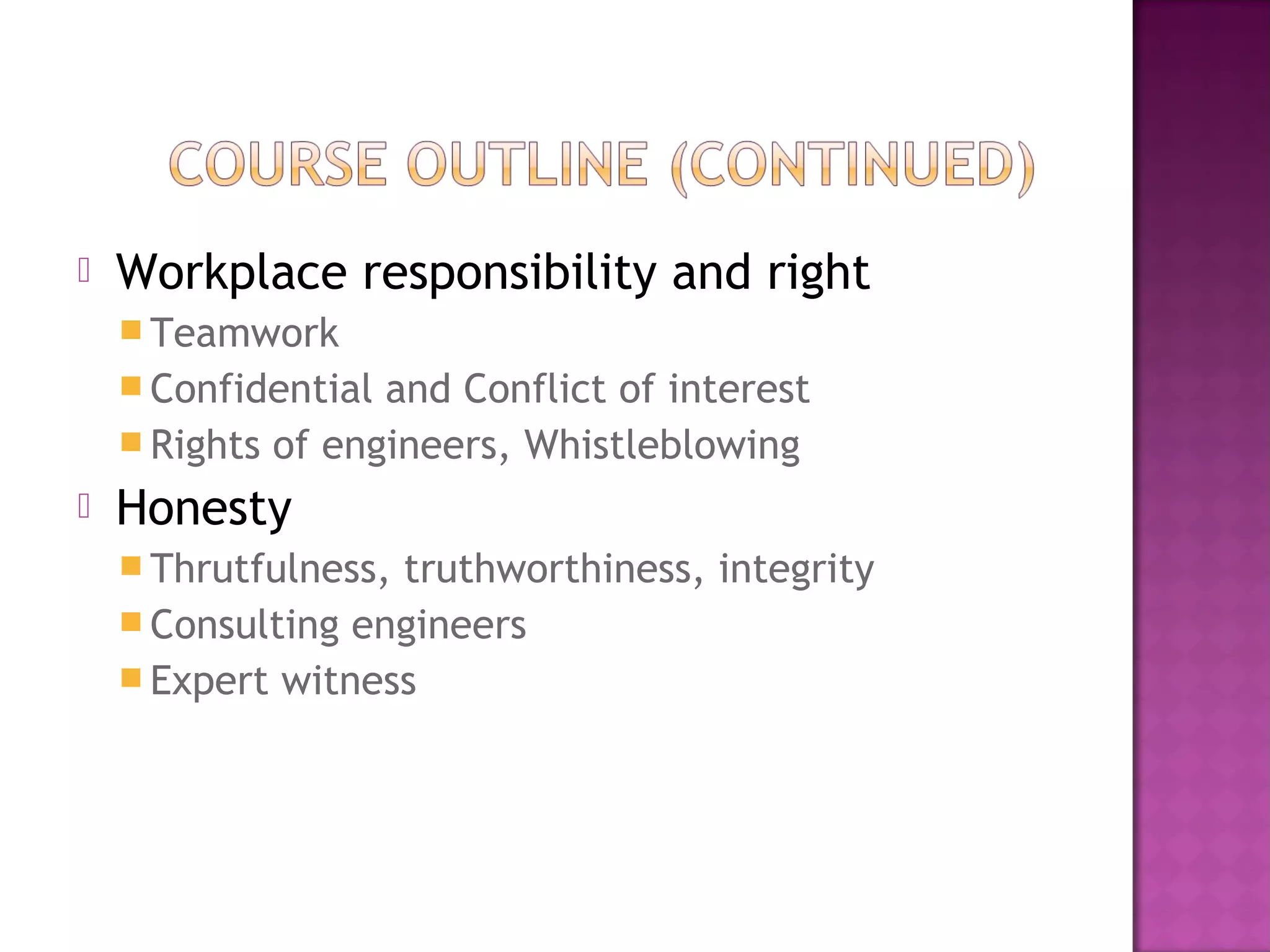 COURSE OUTLINE (CONTINUED)

Workplace responsibility and right

Teamwork

Confidential and Conflict of interest

Rights of engineers, Whistleblowing

Honesty

Thrutfulness, truthworthiness, integrity

Consulting engineers

Expert witness